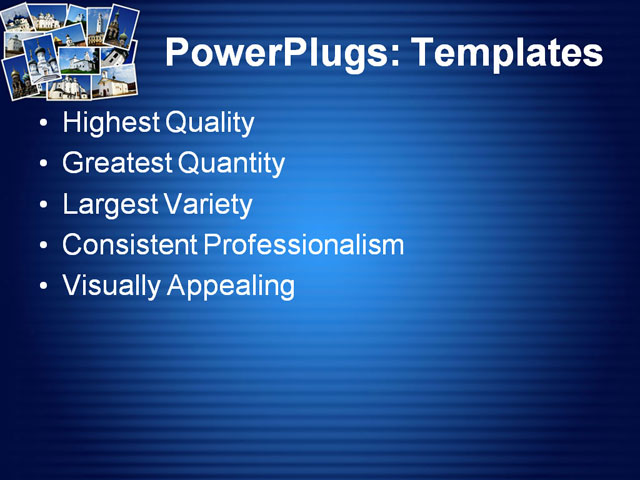 PowerPlugs: Templates

• Highest Quality
• Greatest Quantity
• Largest Variety
• Consistent Professionalism
• Visually Appealing